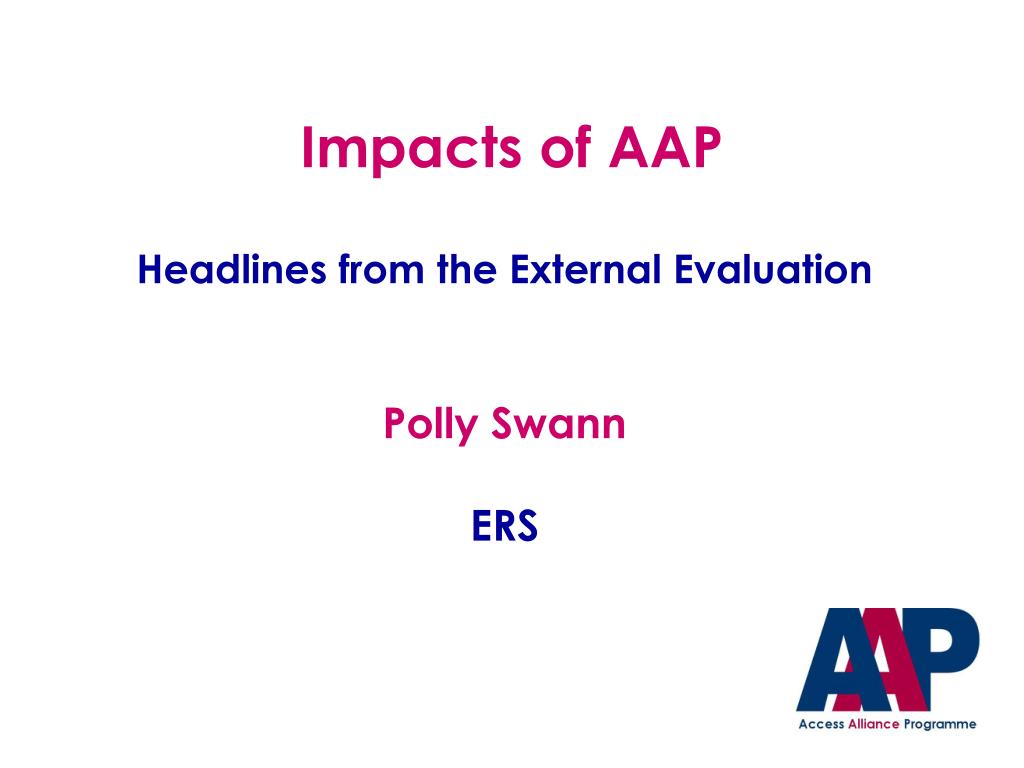 Impacts of AAP

Headlines from the External Evaluation

Polly Swann

ERS

AAP

Access Alliance Programme